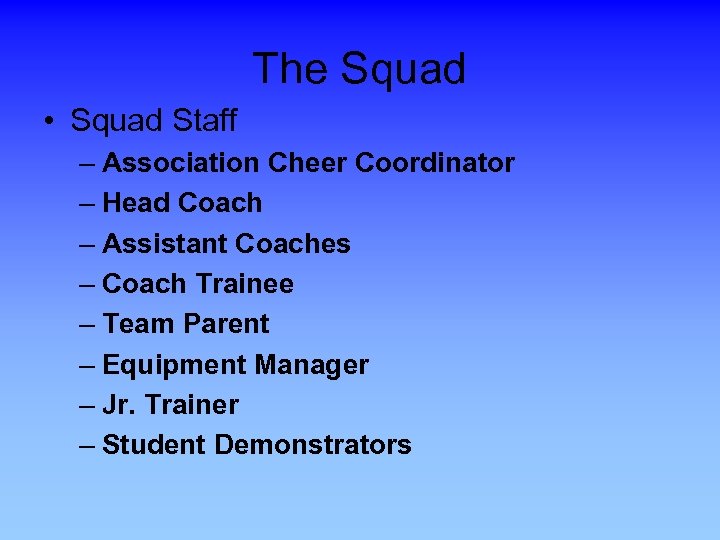 The Squad

• Squad Staff
– Association Cheer Coordinator
– Head Coach
– Assistant Coaches
– Coach Trainee
– Team Parent
– Equipment Manager
– Jr. Trainer
– Student Demonstrators